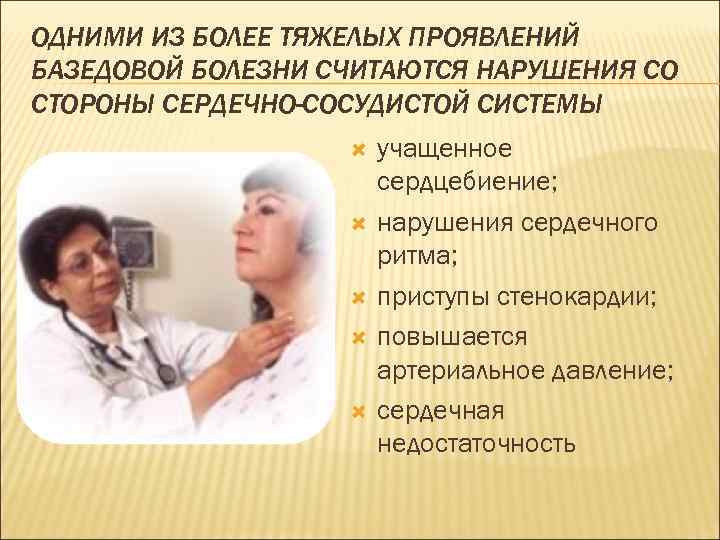 ОДНИМИ ИЗ БОЛЕЕ ТЯЖЕЛЫХ ПРОЯВЛЕНИЙ БАЗЕДОВОЙ БОЛЕЗНИ СЧИТАЮТСЯ НАРУШЕНИЯ СО СТОРОНЫ СЕРДЕЧНО-СОСУДИСТОЙ СИСТЕМЫ

учащенное сердцебиение;
нарушения сердечного ритма;
приступы стенокардии;
повышается артериальное давление;
сердечная недостаточность